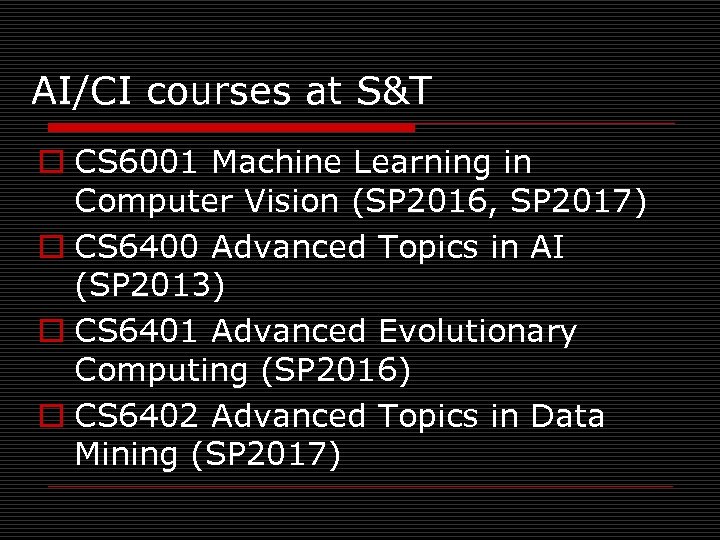 AI/CI courses at S&T

CS6001 Machine Learning in Computer Vision (SP2016, SP2017)

CS6400 Advanced Topics in AI (SP2013)

CS6401 Advanced Evolutionary Computing (SP2016)

CS6402 Advanced Topics in Data Mining (SP2017)